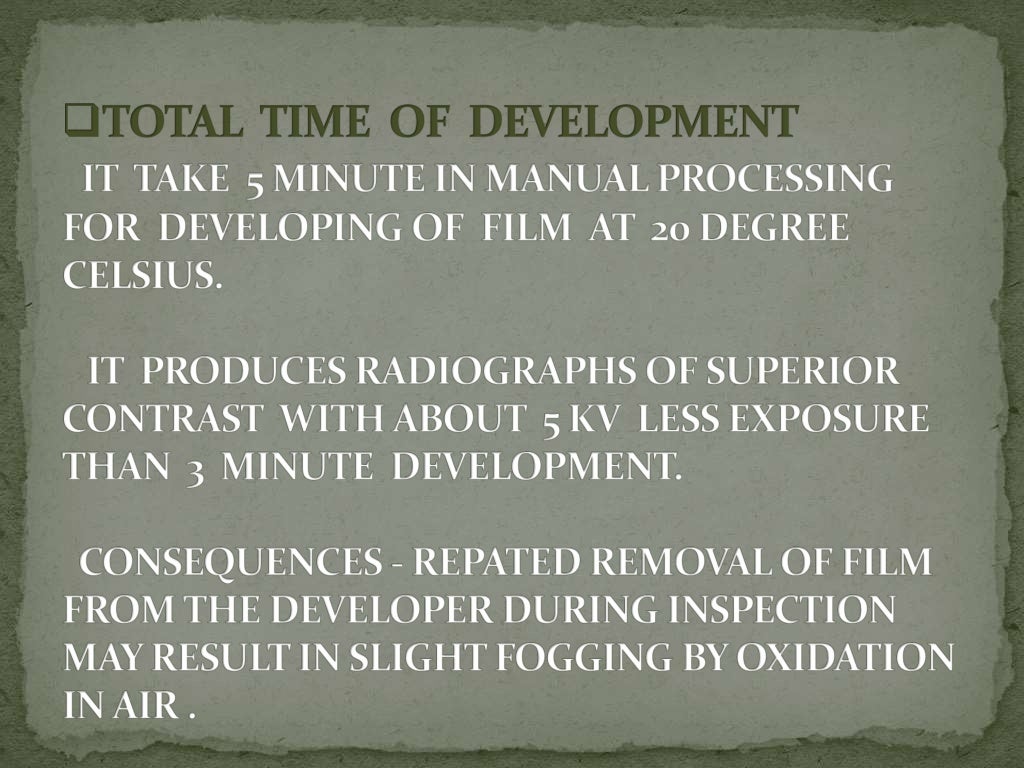 ❑TOTAL TIME OF DEVELOPMENT

IT TAKE 5 MINUTE IN MANUAL PROCESSING FOR DEVELOPING OF FILM AT 20 DEGREE CELSIUS.

IT PRODUCES RADIOGRAPHS OF SUPERIOR CONTRAST WITH ABOUT 5 KV LESS EXPOSURE THAN 3 MINUTE DEVELOPMENT.

CONSEQUENCES - REPATED REMOVAL OF FILM FROM THE DEVELOPER DURING INSPECTION MAY RESULT IN SLIGHT FOGGING BY OXIDATION IN AIR .